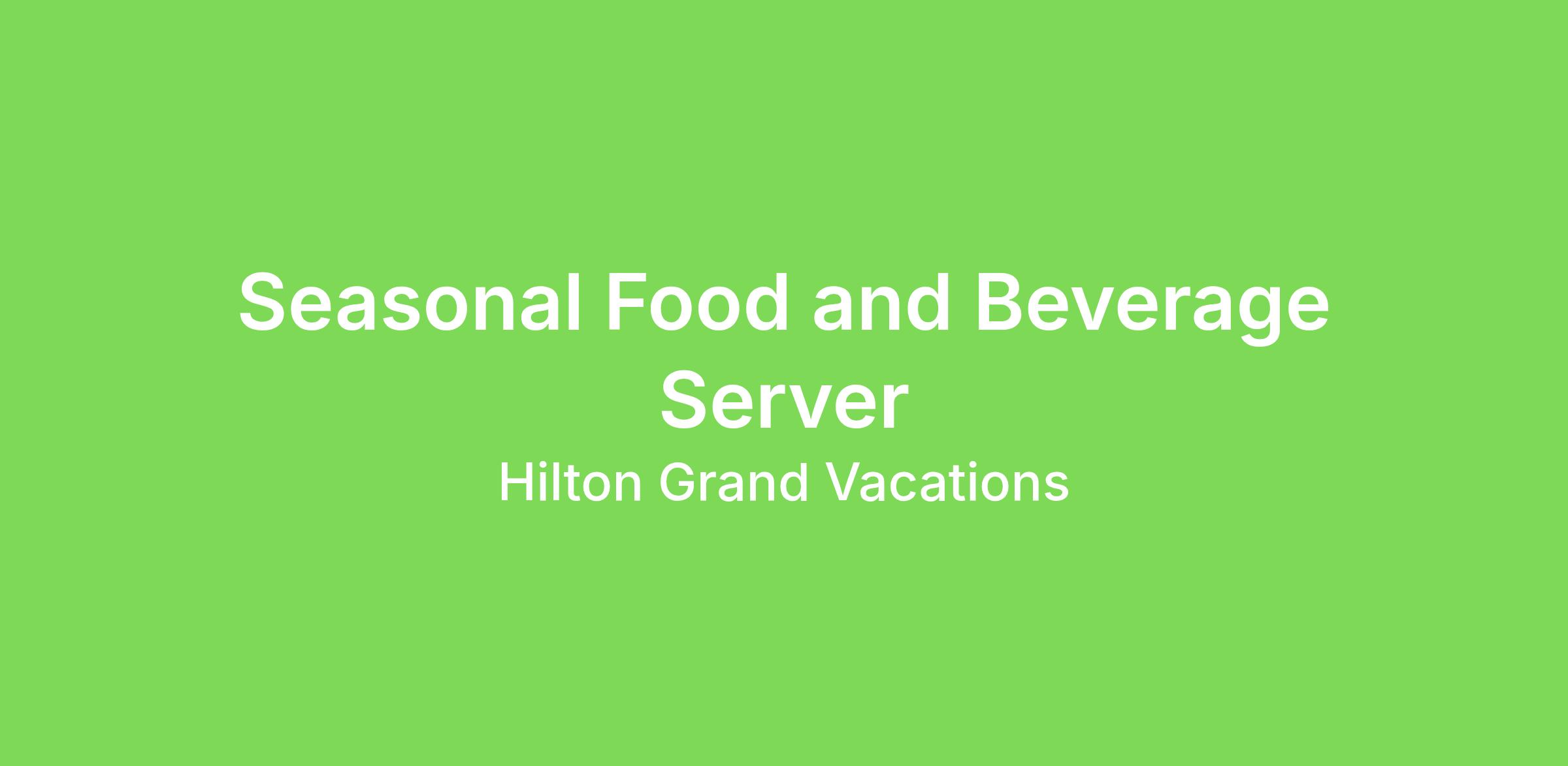 Seasonal Food and Beverage Server

Hilton Grand Vacations